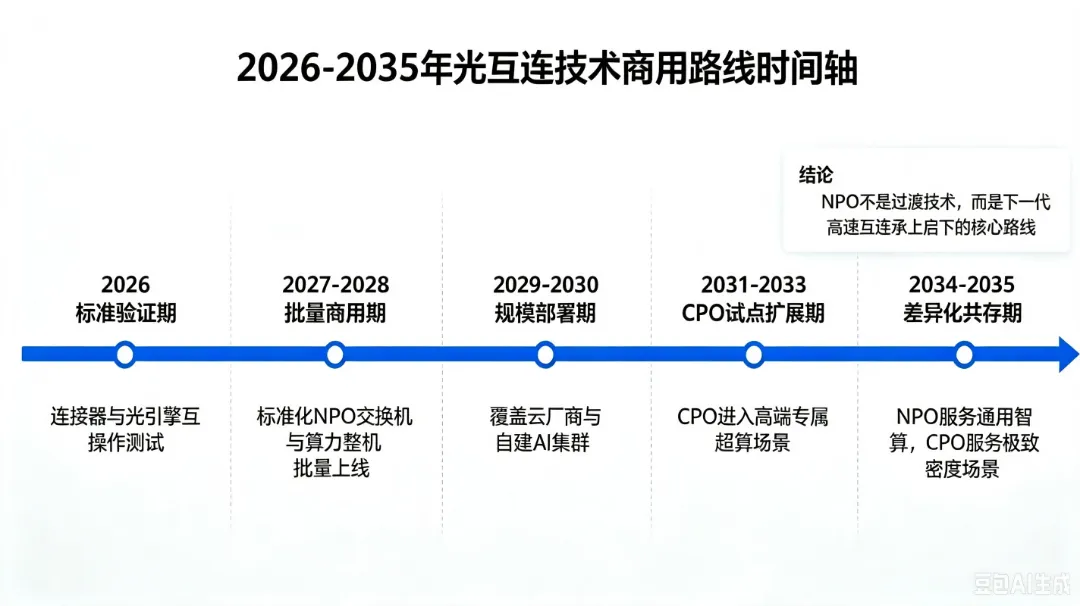 2026-2035年光互连技术商用路线时间轴

结论
NPO不是过渡技术，而是下一代高速互连承上启下的核心路线

2026
标准验证期
连接器与光引擎互操作测试

2027-2028
批量商用期
标准化NPO交换机与算力整机批量上线

2029-2030
规模部署期
覆盖云厂商与自建AI集群

2031-2033
CPO试点扩展期
CPO进入高端专属超算场景

2034-2035
差异化共存期
NPO服务通用智算，CPO服务极致密度场景

豆包AI生成